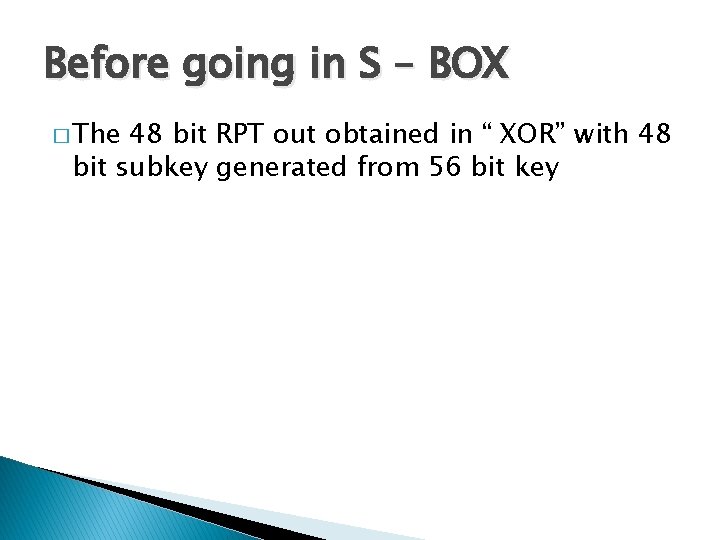 Before going in S – BOX

□ The 48 bit RPT out obtained in “ XOR” with 48 bit subkey generated from 56 bit key